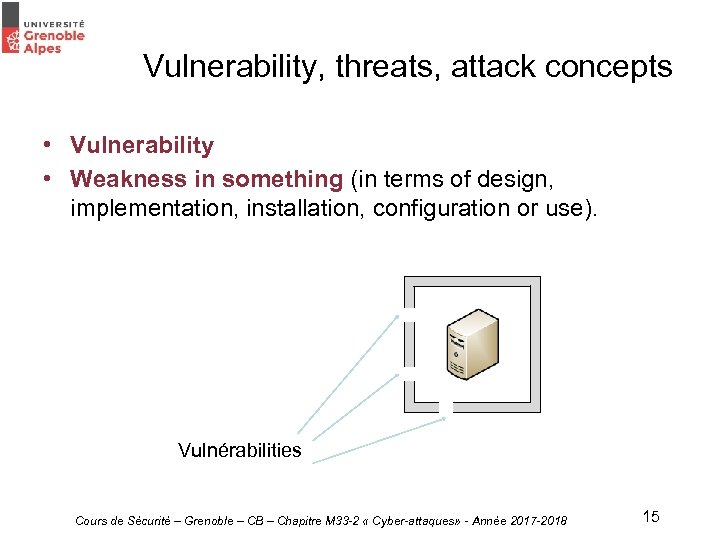 UNIVERSITÉ
Grenoble
Alpes

Vulnerability, threats, attack concepts

• Vulnerability
• Weakness in something (in terms of design, implementation, installation, configuration or use).

Vulnérabilities

Cours de Sécurité – Grenoble – CB – Chapitre M33-2 « Cyber-attaques» - Année 2017-2018

15